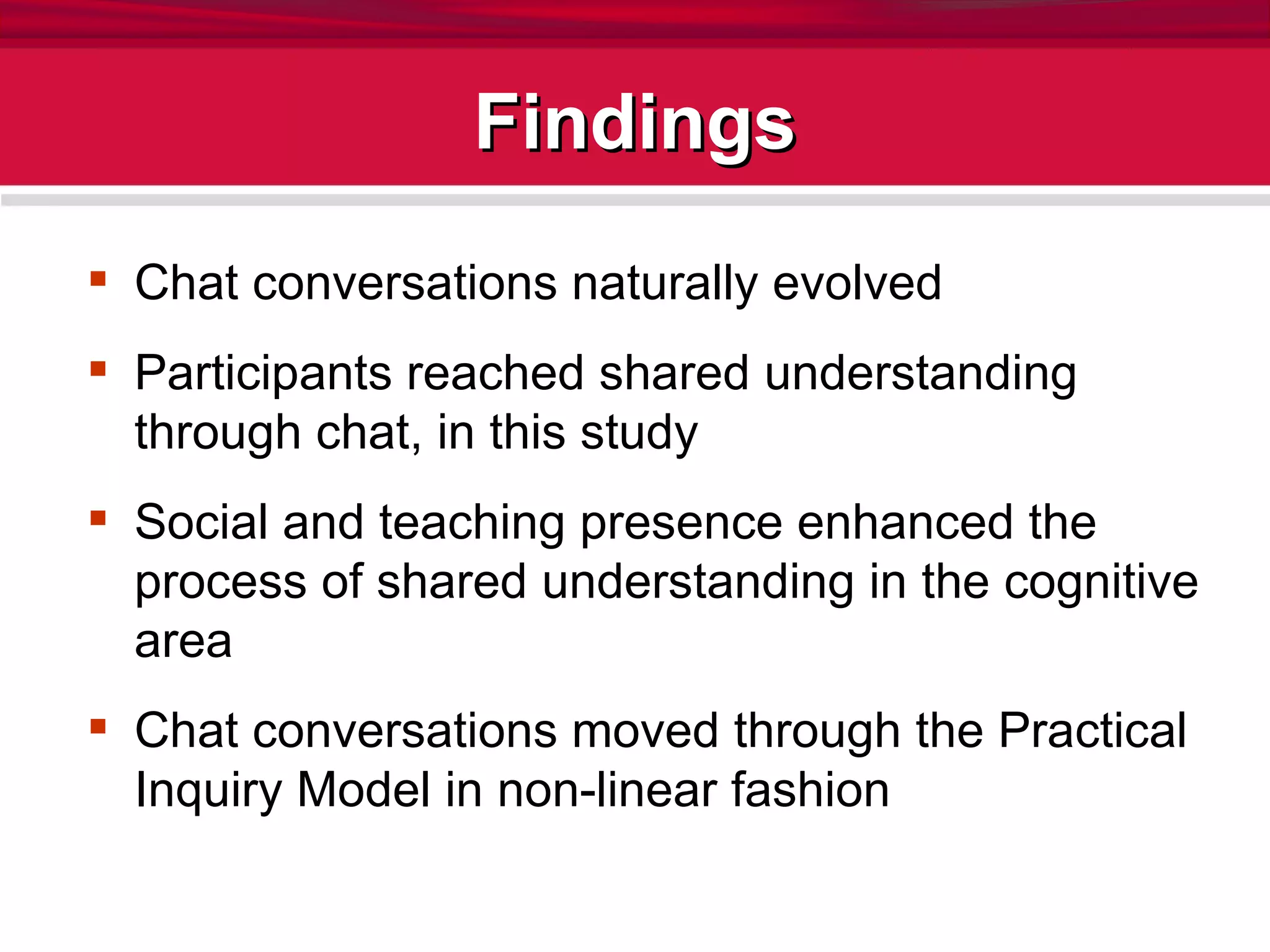 Findings

▪ Chat conversations naturally evolved

▪ Participants reached shared understanding through chat, in this study

▪ Social and teaching presence enhanced the process of shared understanding in the cognitive area

▪ Chat conversations moved through the Practical Inquiry Model in non-linear fashion